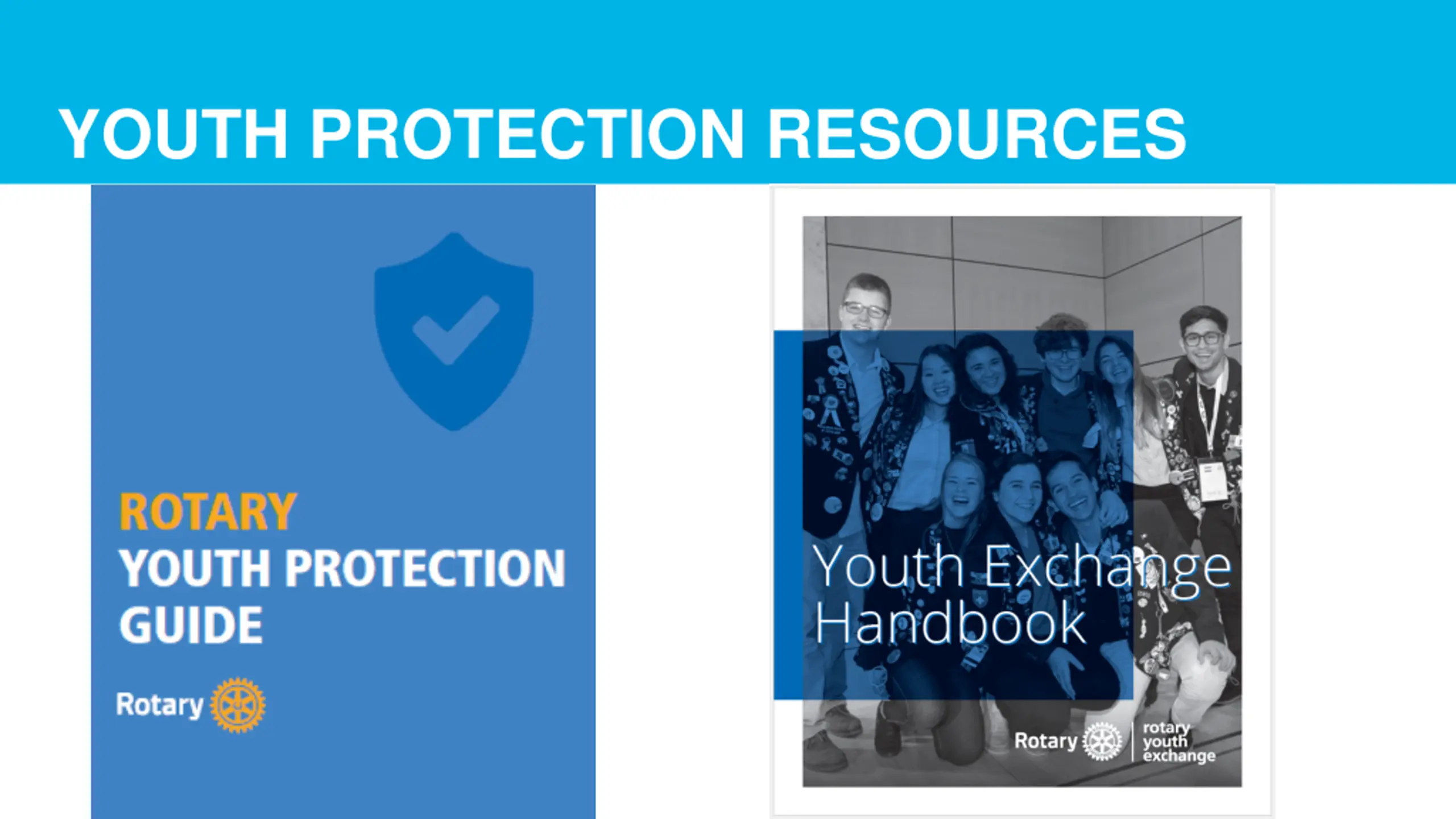 YOUTH PROTECTION RESOURCES

ROTARY
YOUTH PROTECTION GUIDE

Rotary

Youth Exchange Handbook

Rotary

rotary youth exchange